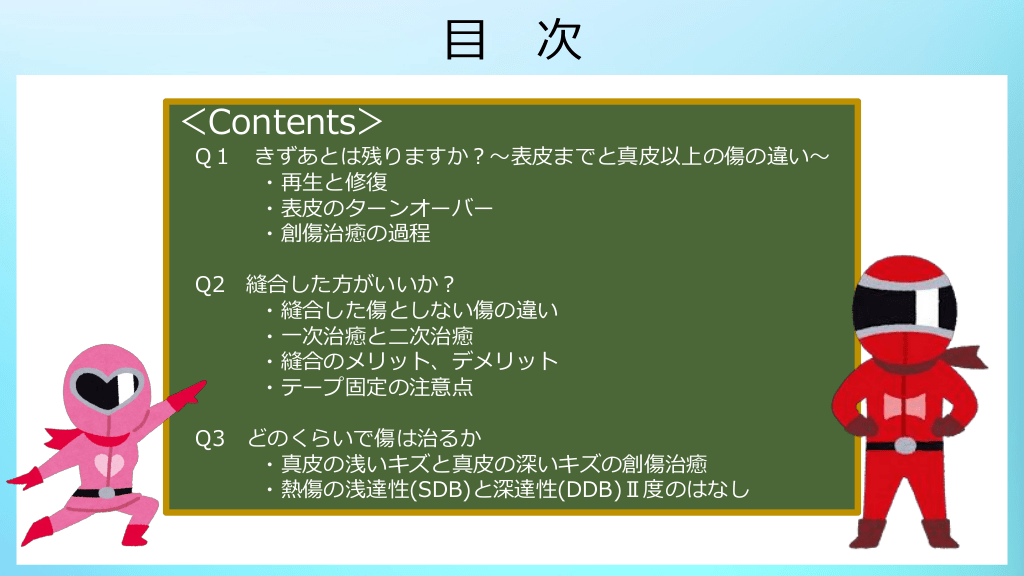 目　次

＜Contents＞

Q１　きずあとは残りますか？～表皮までと真皮以上の傷の違い～
・再生と修復
・表皮のターンオーバー
・創傷治癒の過程

Q2　縫合した方がいいか？
・縫合した傷としない傷の違い
・一次治癒と二次治癒
・縫合のメリット、デメリット
・テープ固定の注意点

Q3　どのくらいで傷は治るか
・真皮の浅いキズと真皮の深いキズの創傷治癒
・熱傷の浅達性(SDB)と深達性(DDB)Ⅱ度のはなし